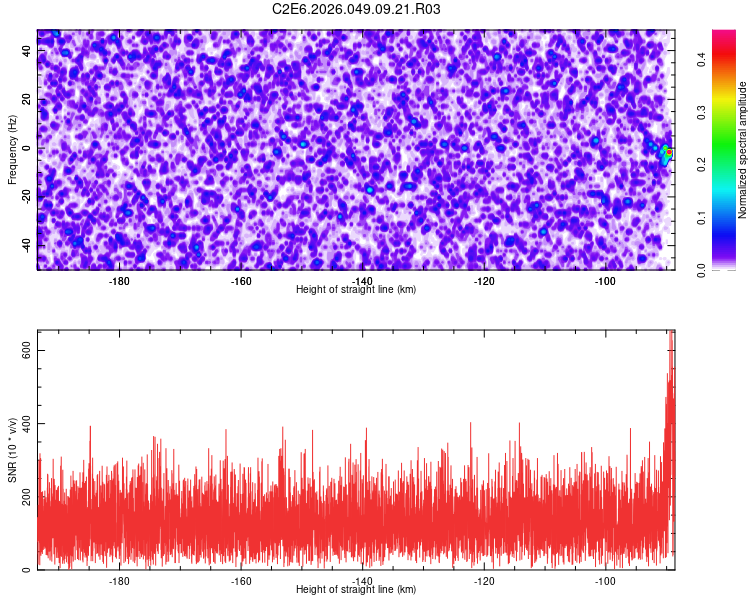 C2E6.2026.049.09.21.R03

Frequency (Hz)

40
20
0
-20
-40

-180
-160
-140
-120
-100

Height of straight line (km)

Normalized spectral amplitude

0.0
0.1
0.2
0.3
0.4

SNR (10 * v/v)

600
400
200
0

-180
-160
-140
-120
-100

Height of straight line (km)